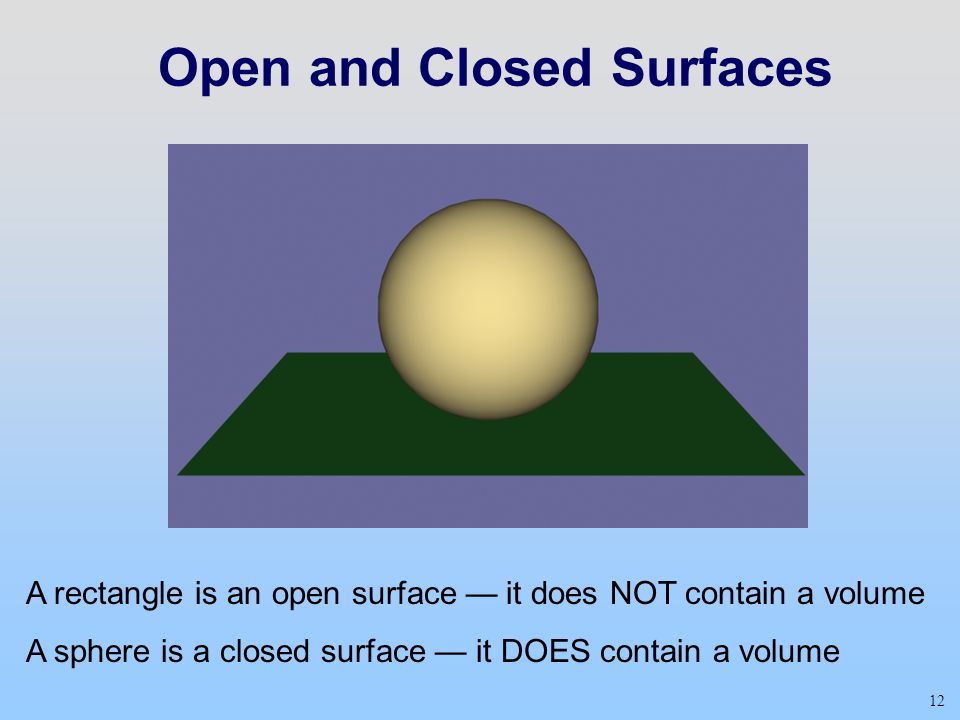 Open and Closed Surfaces

A rectangle is an open surface — it does NOT contain a volume

A sphere is a closed surface — it DOES contain a volume

12